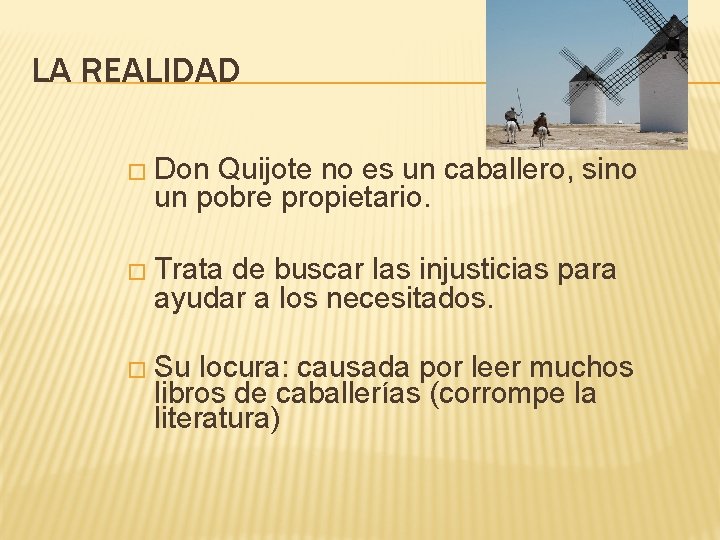 LA REALIDAD

□ Don Quijote no es un caballero, sino un pobre propietario.

□ Trata de buscar las injusticias para ayudar a los necesitados.

□ Su locura: causada por leer muchos libros de caballerías (corrompe la literatura)